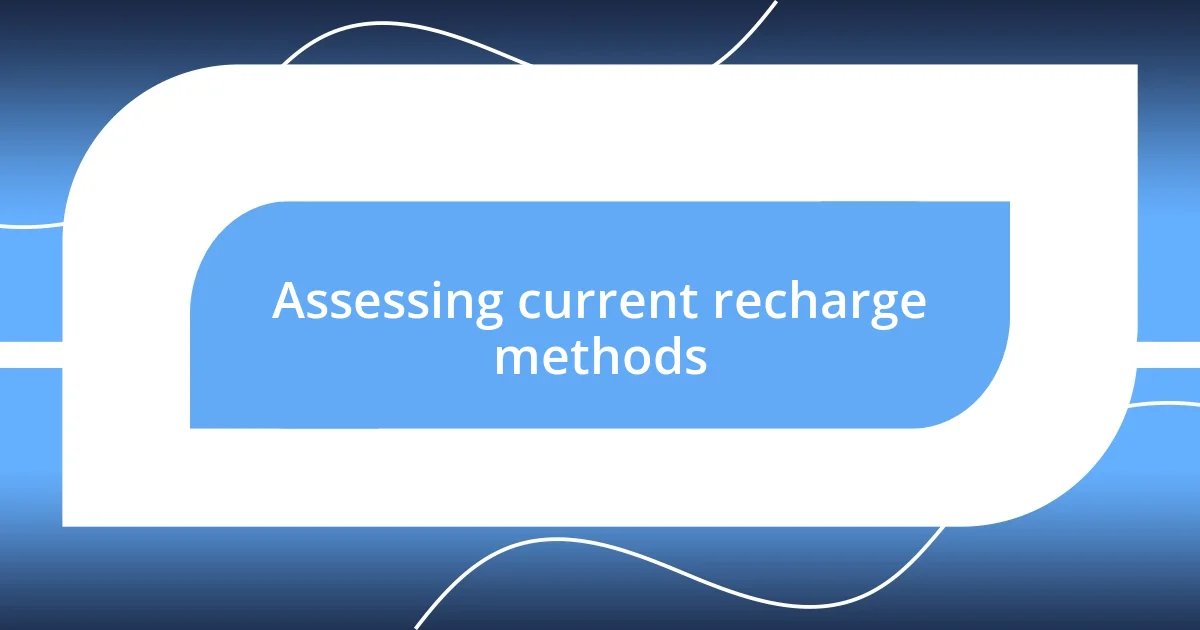 Assessing current recharge methods